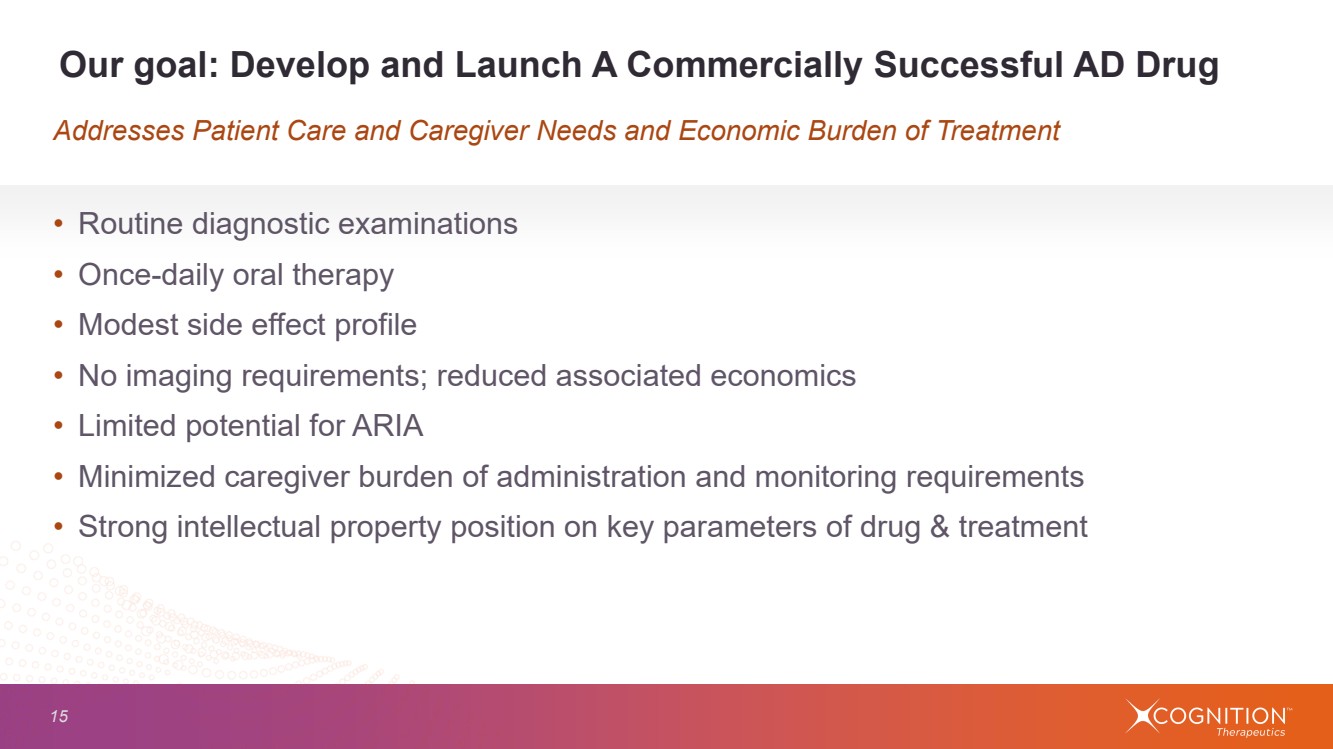 Our goal: Develop and Launch A Commercially Successful AD Drug

Addresses Patient Care and Caregiver Needs and Economic Burden of Treatment

• Routine diagnostic examinations
• Once-daily oral therapy
• Modest side effect profile
• No imaging requirements; reduced associated economics
• Limited potential for ARIA
• Minimized caregiver burden of administration and monitoring requirements
• Strong intellectual property position on key parameters of drug & treatment

15

COGNITION™ Therapeutics